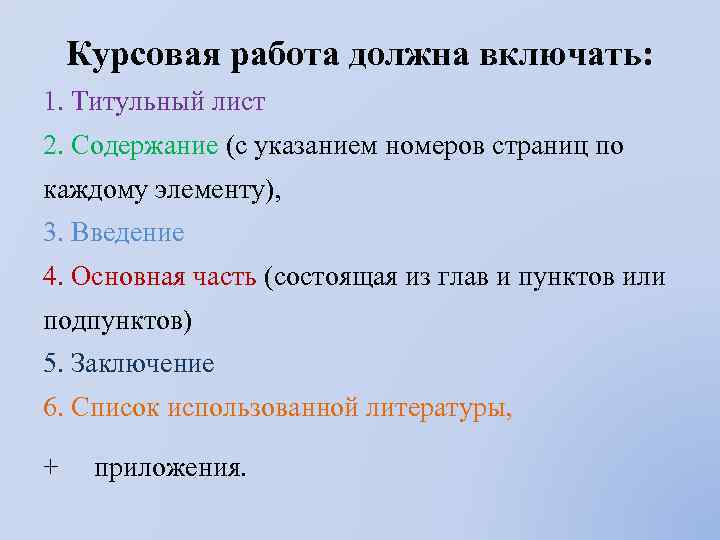 Курсовая работа должна включать:

1. Титульный лист

2. Содержание (с указанием номеров страниц по каждому элементу),

3. Введение

4. Основная часть (состоящая из глав и пунктов или подпунктов)

5. Заключение

6. Список использованной литературы,

+ приложения.